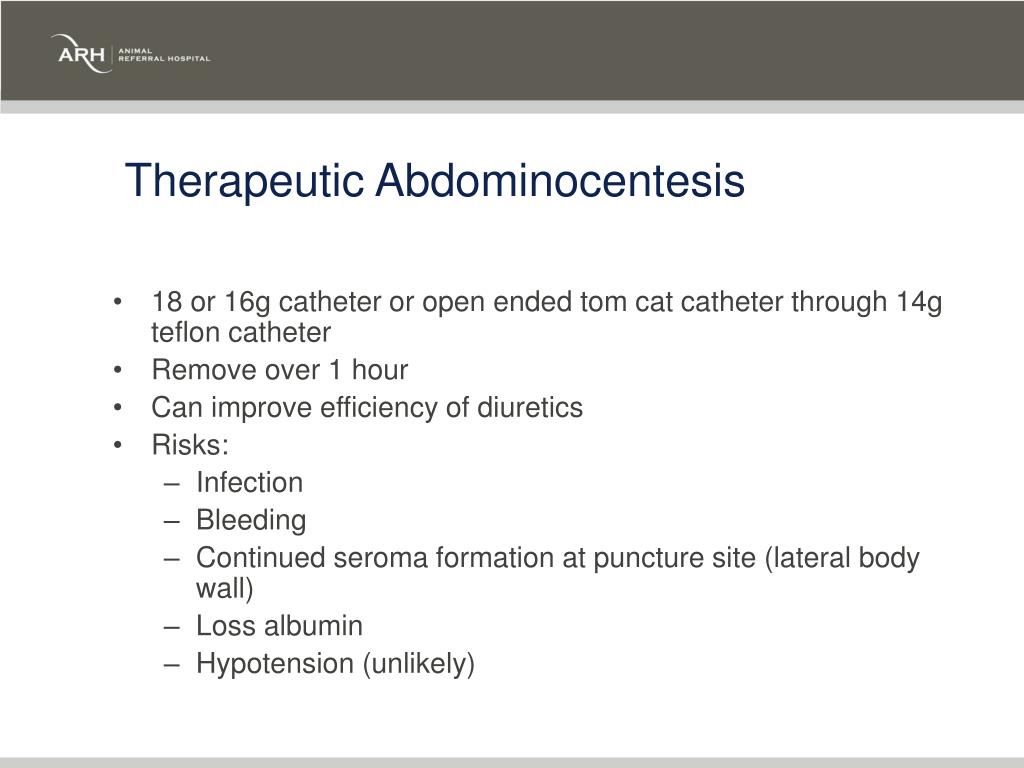 ARH ANIMAL REFERRAL HOSPITAL

Therapeutic Abdominocentesis

• 18 or 16g catheter or open ended tom cat catheter through 14g teflon catheter
• Remove over 1 hour
• Can improve efficiency of diuretics
• Risks:
– Infection
– Bleeding
– Continued seroma formation at puncture site (lateral body wall)
– Loss albumin
– Hypotension (unlikely)